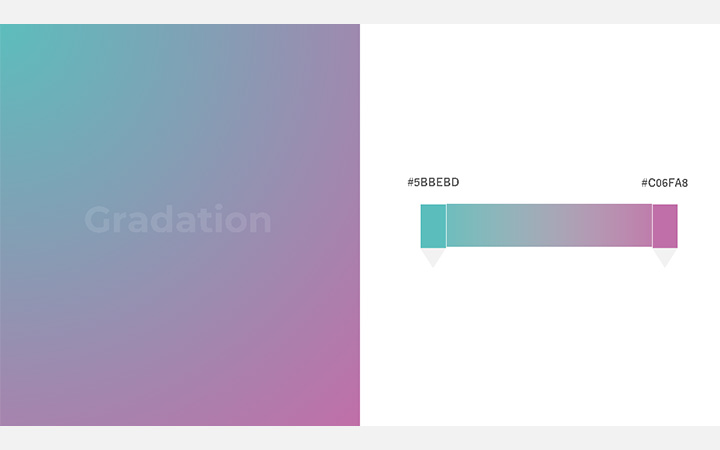 Gradation

#5BBEBD

#C06FA8